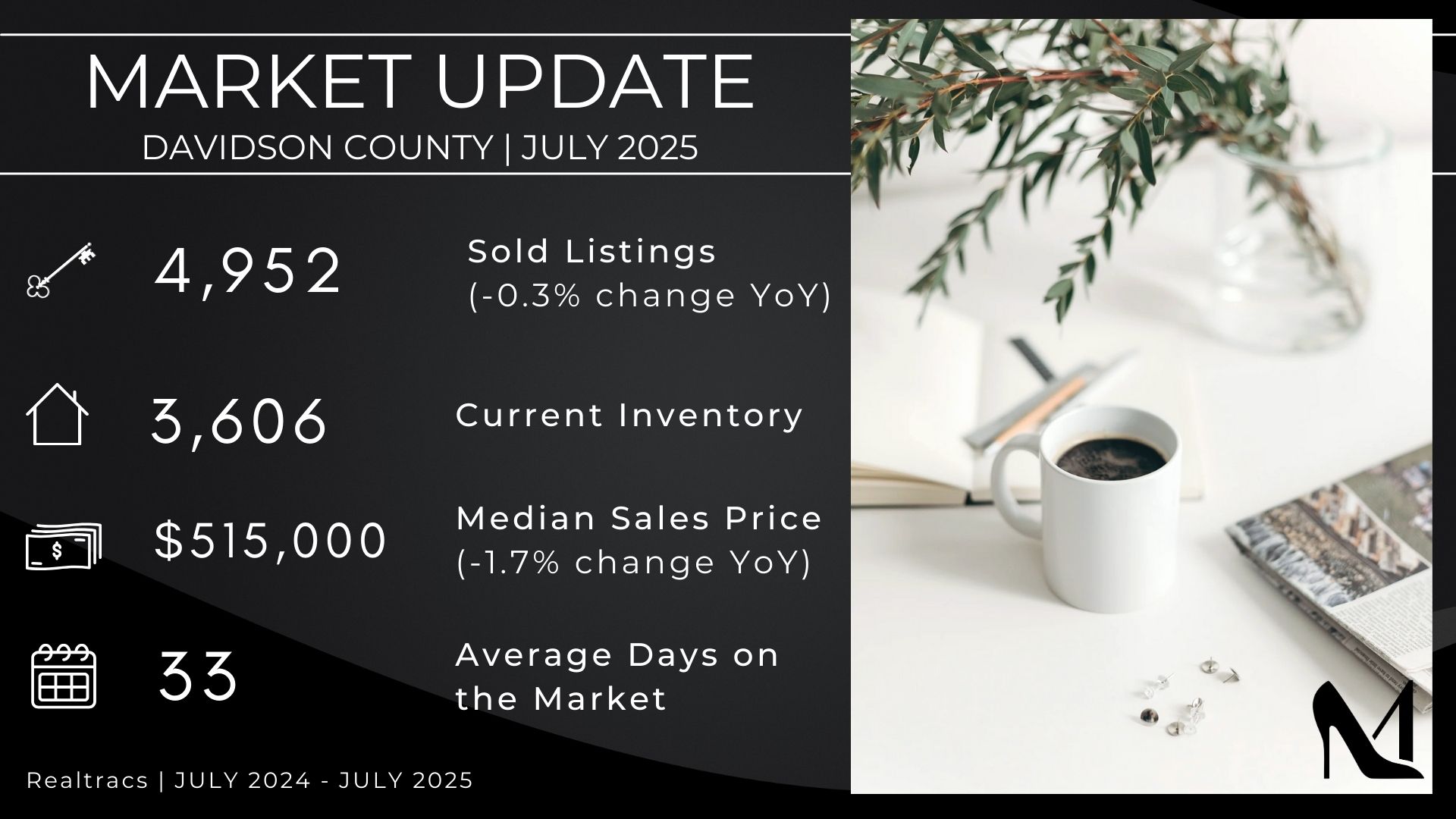 MARKET UPDATE
DAVIDSON COUNTY | JULY 2025

4,952 Sold Listings (-0.3% change YoY)

3,606 Current Inventory

$515,000 Median Sales Price (-1.7% change YoY)

33 Average Days on the Market

Realtracs | JULY 2024 - JULY 2025